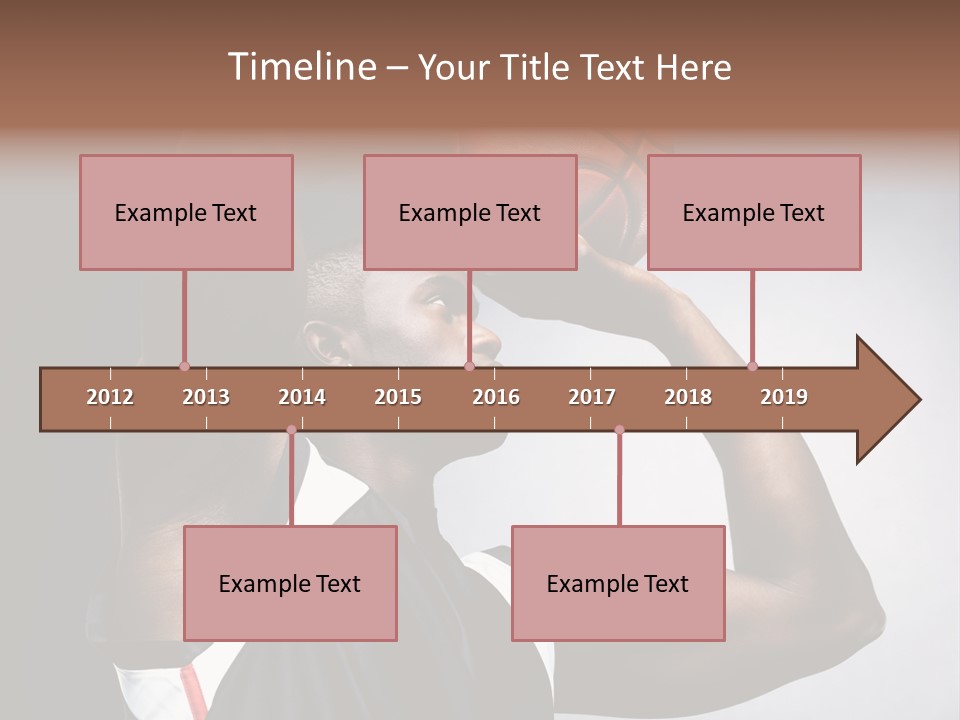 Timeline – Your Title Text Here

Example Text

Example Text

Example Text

2012 2013 2014 2015 2016 2017 2018 2019

Example Text

Example Text